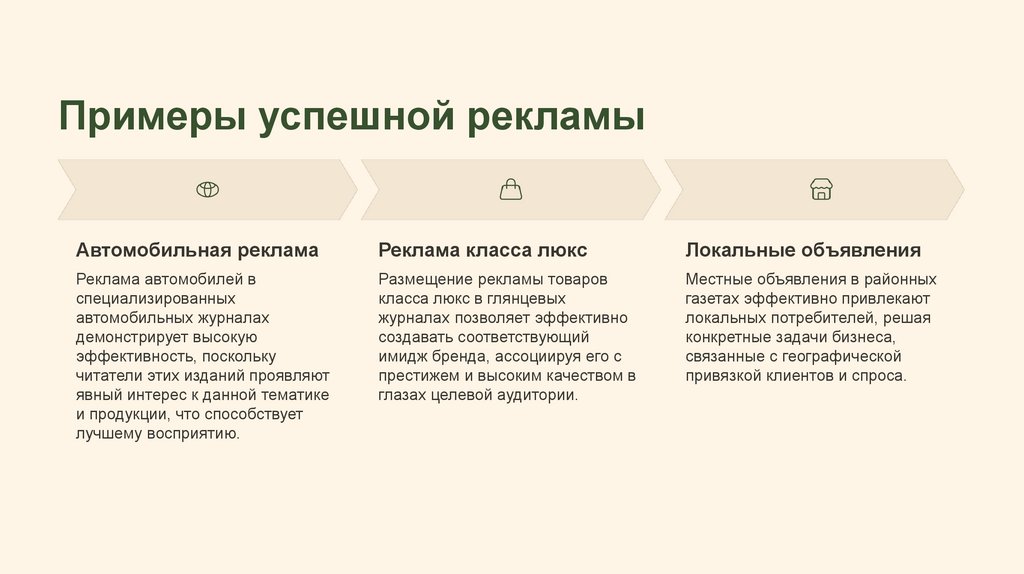 Примеры успешной рекламы

Автомобильная реклама

Реклама автомобилей в специализированных автомобильных журналах демонстрирует высокую эффективность, поскольку читатели этих изданий проявляют явный интерес к данной тематике и продукции, что способствует лучшему восприятию.

Реклама класса люкс

Размещение рекламы товаров класса люкс в глянцевых журналах позволяет эффективно создавать соответствующий имидж бренда, ассоциируя его с престижем и высоким качеством в глазах целевой аудитории.

Локальные объявления

Местные объявления в районных газетах эффективно привлекают локальных потребителей, решая конкретные задачи бизнеса, связанные с географической привязкой клиентов и спроса.